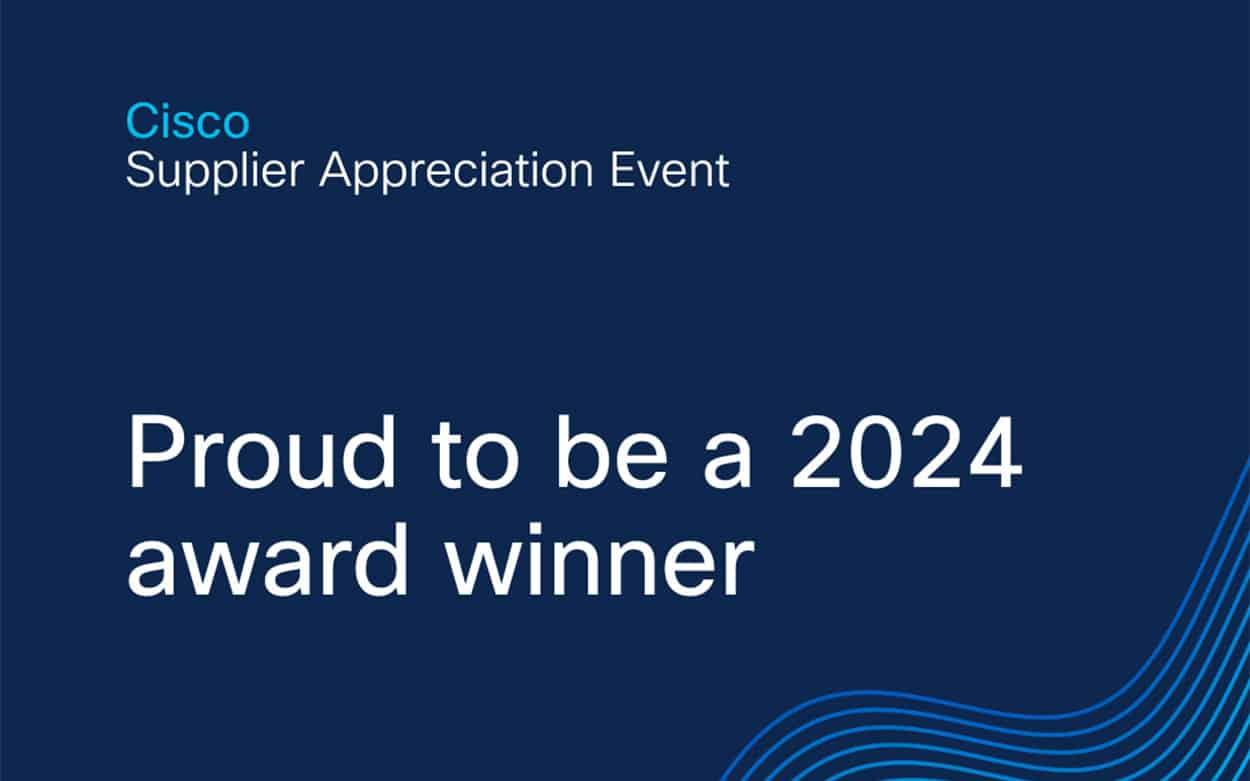 Cisco
Supplier Appreciation Event

Proud to be a 2024 award winner